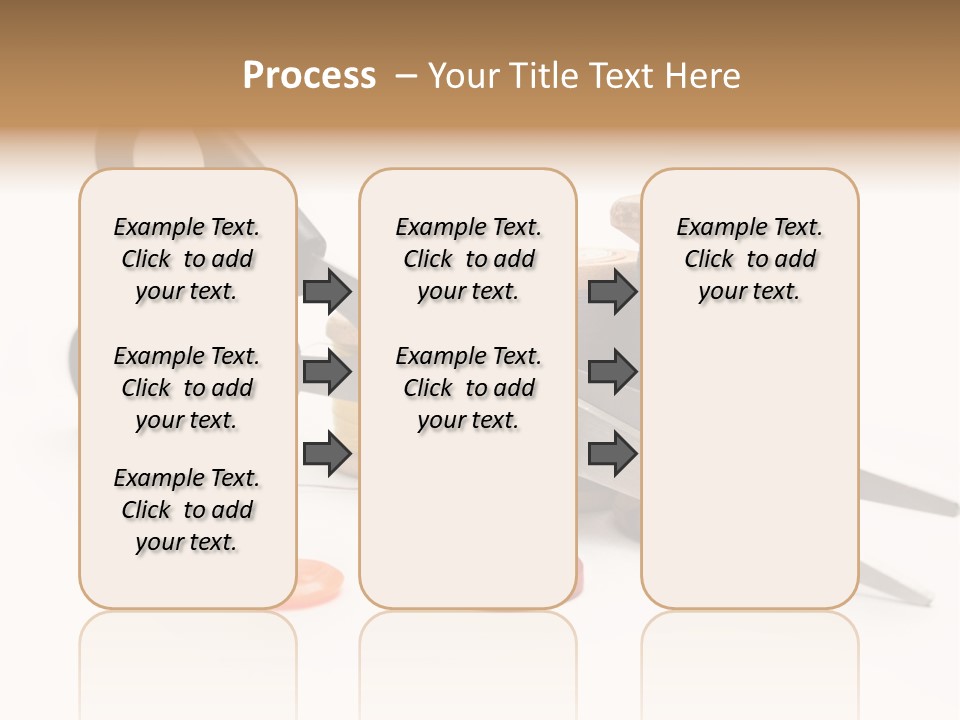 Process – Your Title Text Here

Example Text. Click to add your text.

Example Text. Click to add your text.

Example Text. Click to add your text.

Example Text. Click to add your text.

Example Text. Click to add your text.

Example Text. Click to add your text.